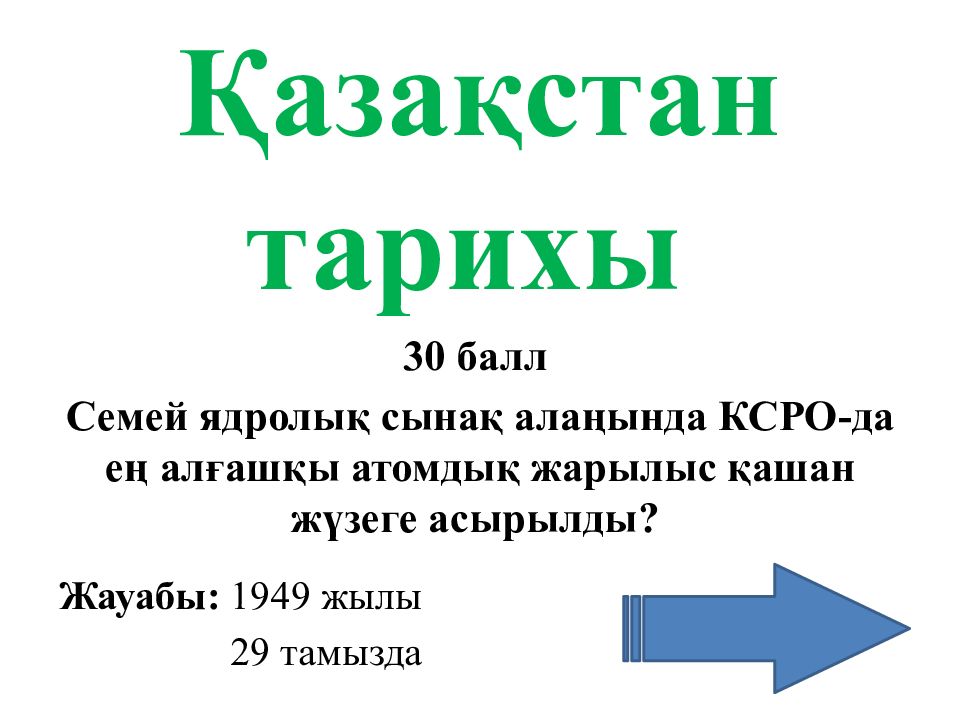 Қазақстан тарихы

30 балл

Семей ядролық сынақ алаңында КСРО-да ең алғашқы атомдық жарылыс қашан жүзеге асырылды?

Жауабы: 1949 жылы 29 тамызда